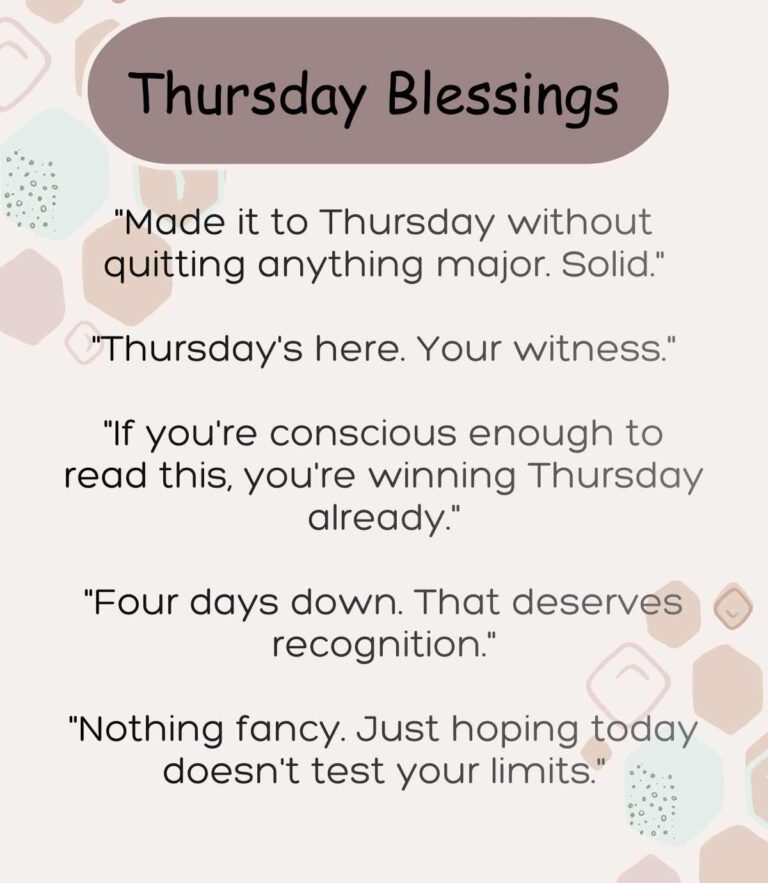 Thursday Blessings

"Made it to Thursday without quitting anything major. Solid."

"Thursday's here. Your witness."

"If you're conscious enough to read this, you're winning Thursday already."

"Four days down. That deserves recognition."

"Nothing fancy. Just hoping today doesn't test your limits."